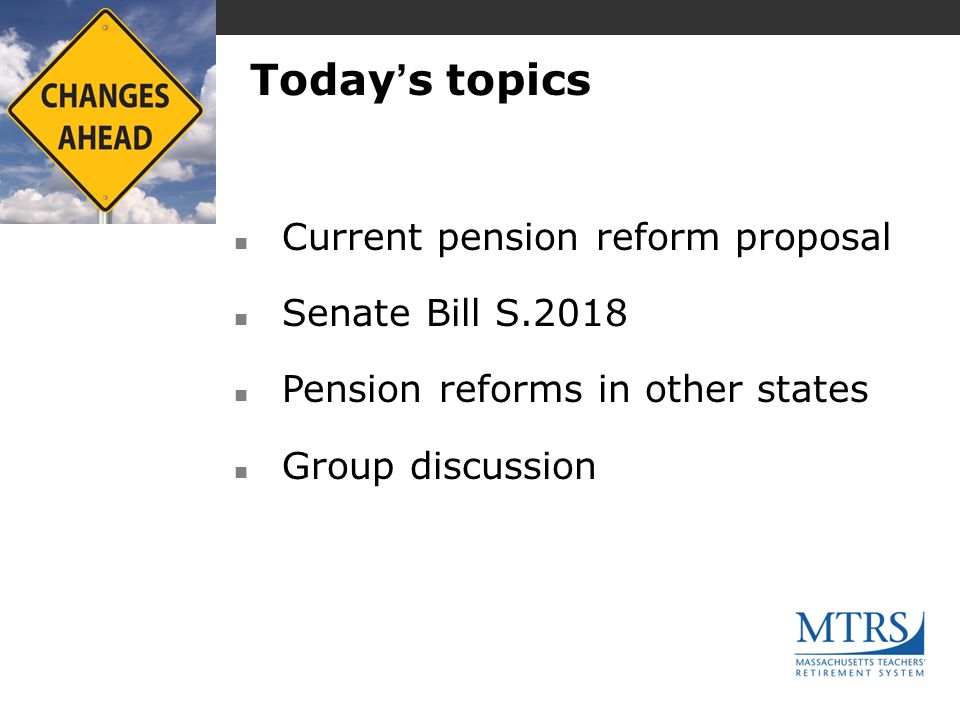 CHANGES AHEAD

Today's topics

- Current pension reform proposal
- Senate Bill S.2018
- Pension reforms in other states
- Group discussion

MTRS
MASSACHUSETTS TEACHERS' RETIREMENT SYSTEM